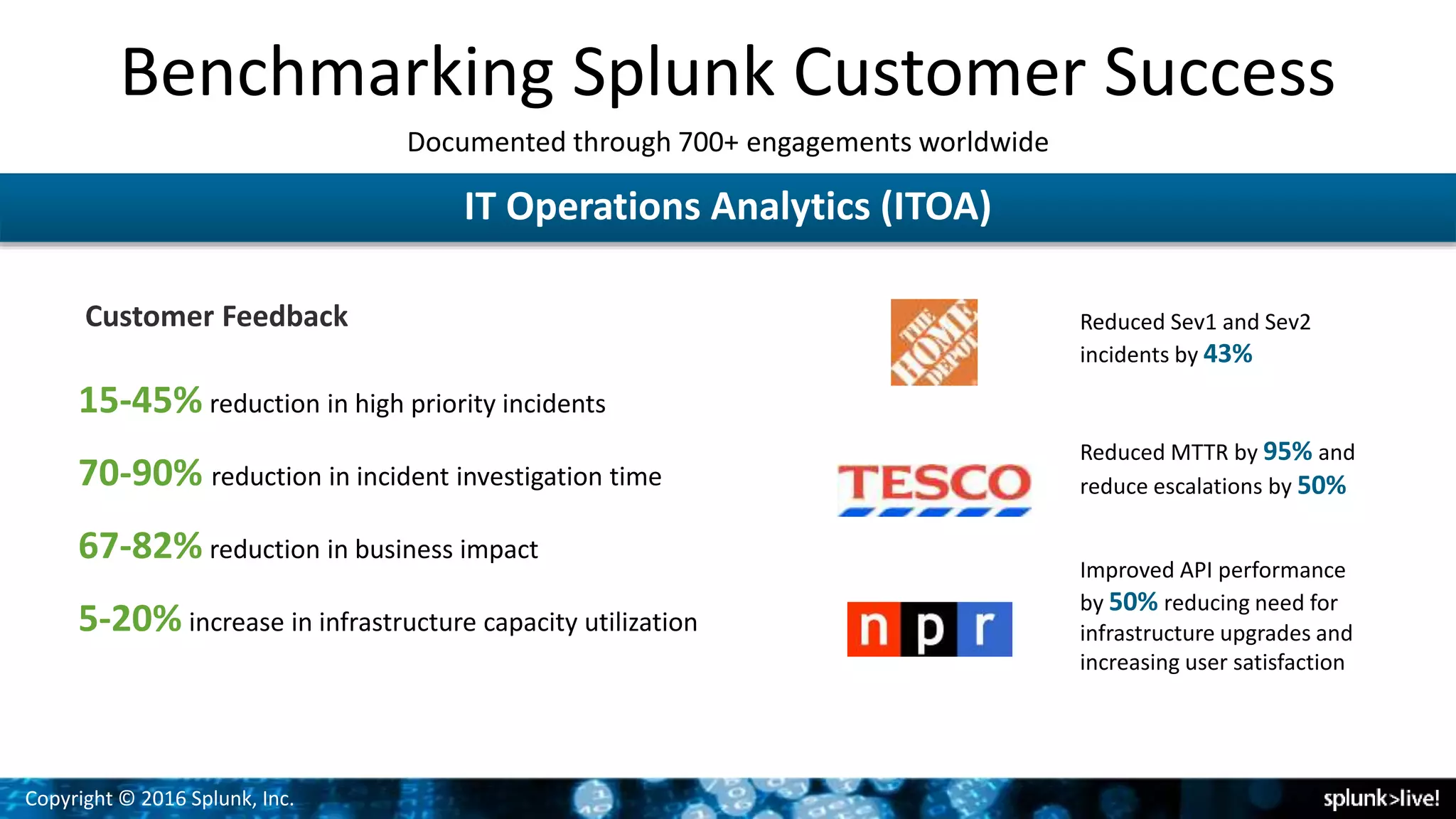 Benchmarking Splunk Customer Success

Documented through 700+ engagements worldwide

IT Operations Analytics (ITOA)

Customer Feedback

15-45% reduction in high priority incidents

70-90% reduction in incident investigation time

67-82% reduction in business impact

5-20% increase in infrastructure capacity utilization

THE HOME DEPOT

Reduced Sev1 and Sev2 incidents by 43%

TESCO

Reduced MTTR by 95% and reduce escalations by 50%

npr

Improved API performance by 50% reducing need for infrastructure upgrades and increasing user satisfaction

Copyright © 2016 Splunk, Inc.

splunk>live!